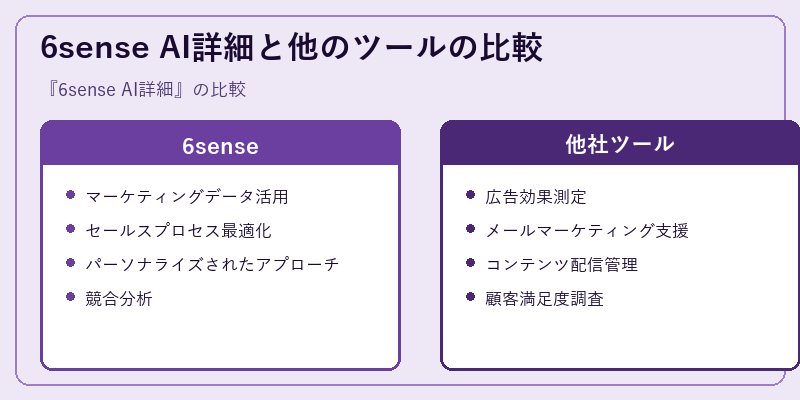 6sense AI詳細と他のツールの比較

『6sense AI詳細』の比較

6sense

- マーケティングデータ活用
- セールスプロセス最適化
- パーソナライズされたアプローチ
- 競合分析

他社ツール

- 広告効果測定
- メールマーケティング支援
- コンテンツ配信管理
- 顧客満足度調査